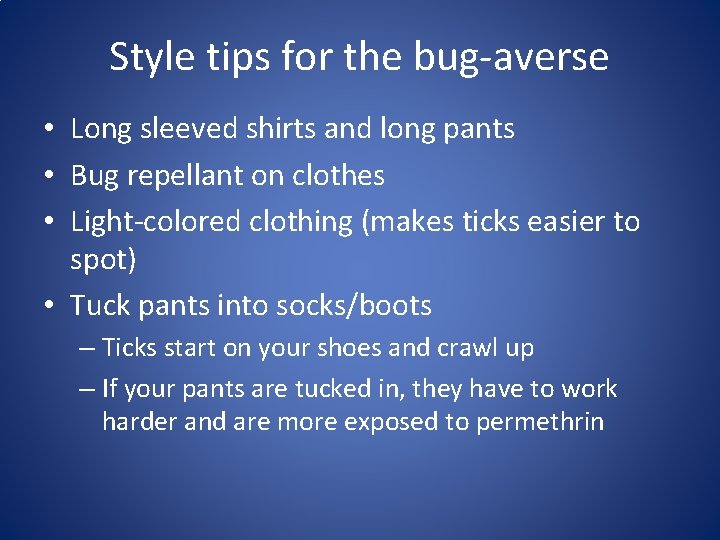 Style tips for the bug-averse

• Long sleeved shirts and long pants
• Bug repellant on clothes
• Light-colored clothing (makes ticks easier to spot)
• Tuck pants into socks/boots
– Ticks start on your shoes and crawl up
– If your pants are tucked in, they have to work harder and are more exposed to permethrin